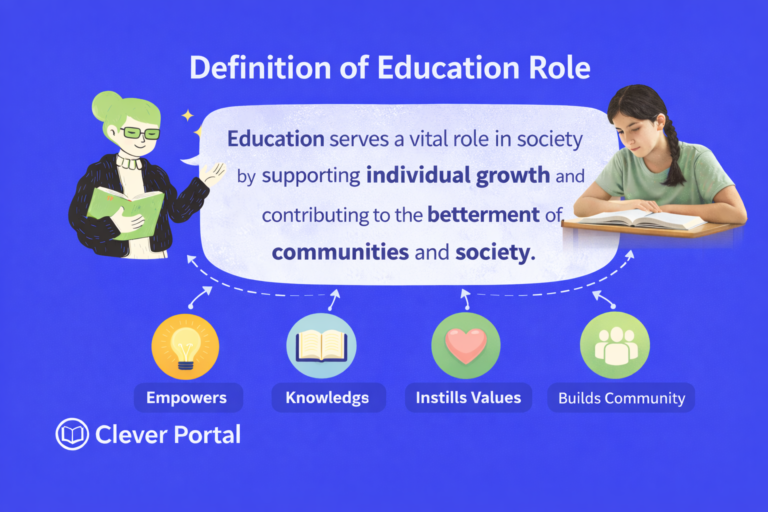 Definition of Education Role

Education serves a vital role in society by supporting individual growth and contributing to the betterment of communities and society.

Empowers

Knowledgs

Instills Values

Builds Community

Clever Portal